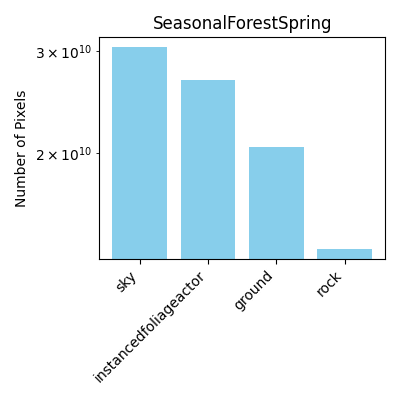 SeasonalForestSpring

Number of Pixels

$3 \times 10^{10}$

$2 \times 10^{10}$

sky

instancedfoliageactor

ground

rock